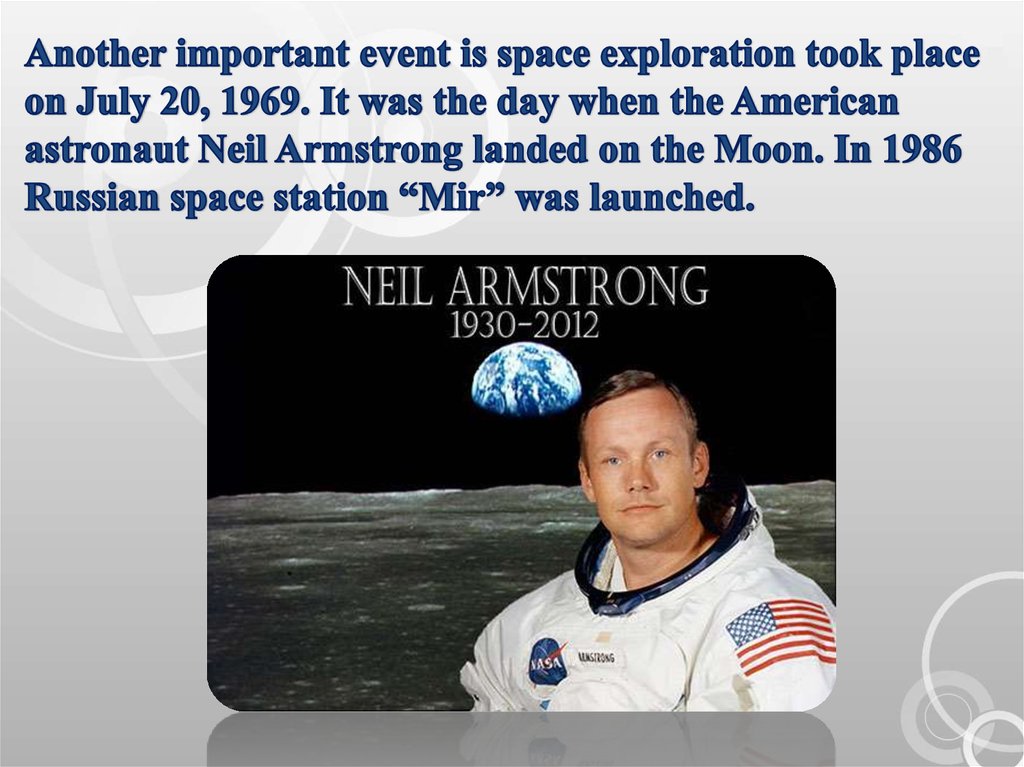 Another important event is space exploration took place on July 20, 1969. It was the day when the American astronaut Neil Armstrong landed on the Moon. In 1986 Russian space station “Mir” was launched.

NEIL ARMSTRONG
1930-2012

NASA
ARMSTRONG